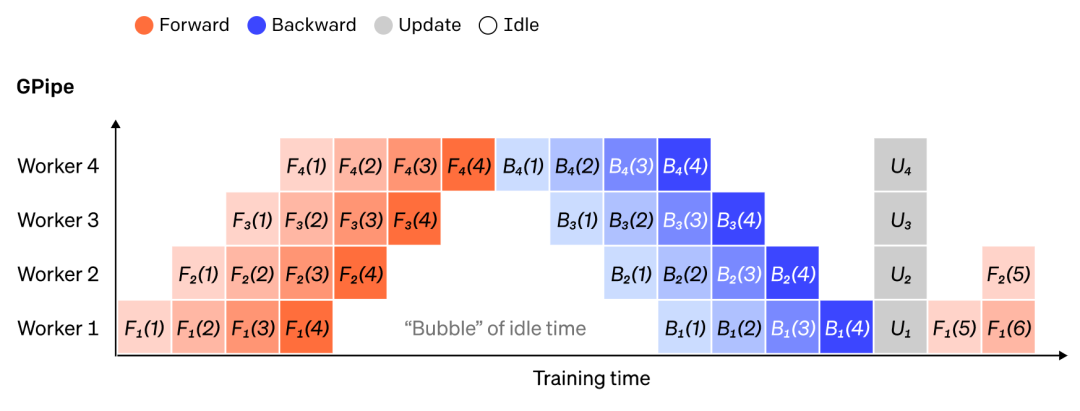 Forward Backward Update Idle

GPipe

Worker 4 $F_4(1)$ $F_4(2)$ $F_4(3)$ $F_4(4)$ $B_4(1)$ $B_4(2)$ $B_4(3)$ $B_4(4)$ $U_4$

Worker 3 $F_3(1)$ $F_3(2)$ $F_3(3)$ $F_3(4)$ $B_3(1)$ $B_3(2)$ $B_3(3)$ $B_3(4)$ $U_3$

Worker 2 $F_2(1)$ $F_2(2)$ $F_2(3)$ $F_2(4)$ $B_2(1)$ $B_2(2)$ $B_2(3)$ $B_2(4)$ $U_2$ $F_2(5)$

Worker 1 $F_1(1)$ $F_1(2)$ $F_1(3)$ $F_1(4)$ "Bubble" of idle time $B_1(1)$ $B_1(2)$ $B_1(3)$ $B_1(4)$ $U_1$ $F_1(5)$ $F_1(6)$

Training time